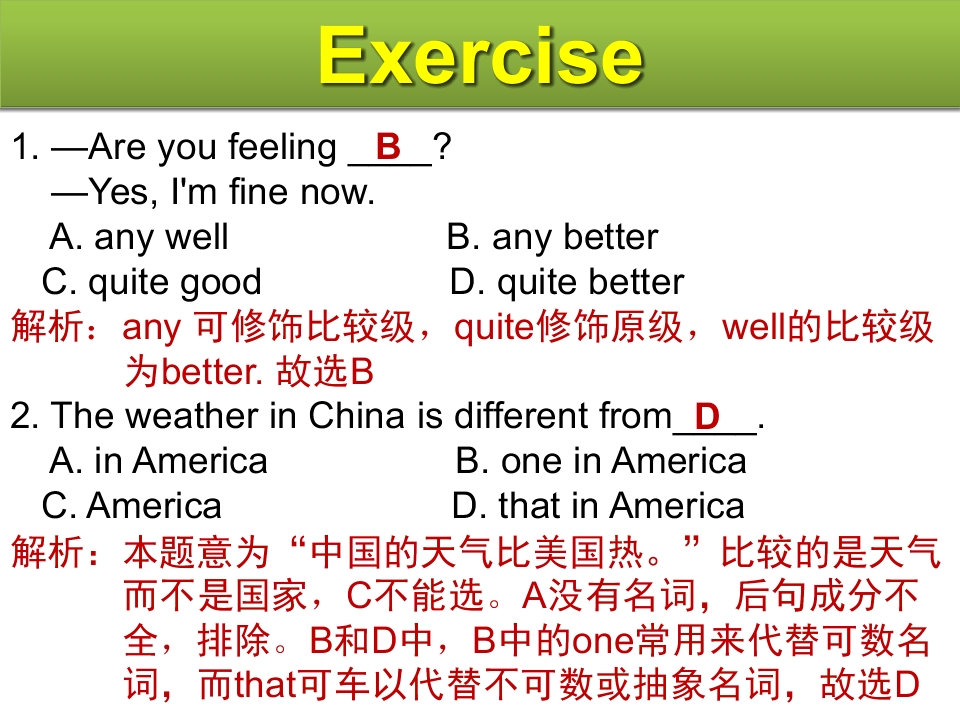 Exercise

1. —Are you feeling __B__?
—Yes, I'm fine now.
A. any well B. any better
C. quite good D. quite better
解析：any 可修饰比较级，quite修饰原级，well的比较级为better. 故选B

2. The weather in China is different from__D__.
A. in America B. one in America
C. America D. that in America
解析：本题意为“中国的天气比美国热。”比较的是天气而不是国家，C不能选。A没有名词，后句成分不全，排除。B和D中，B中的one常用来代替可数名词，而that可车以代替不可数或抽象名词，故选D